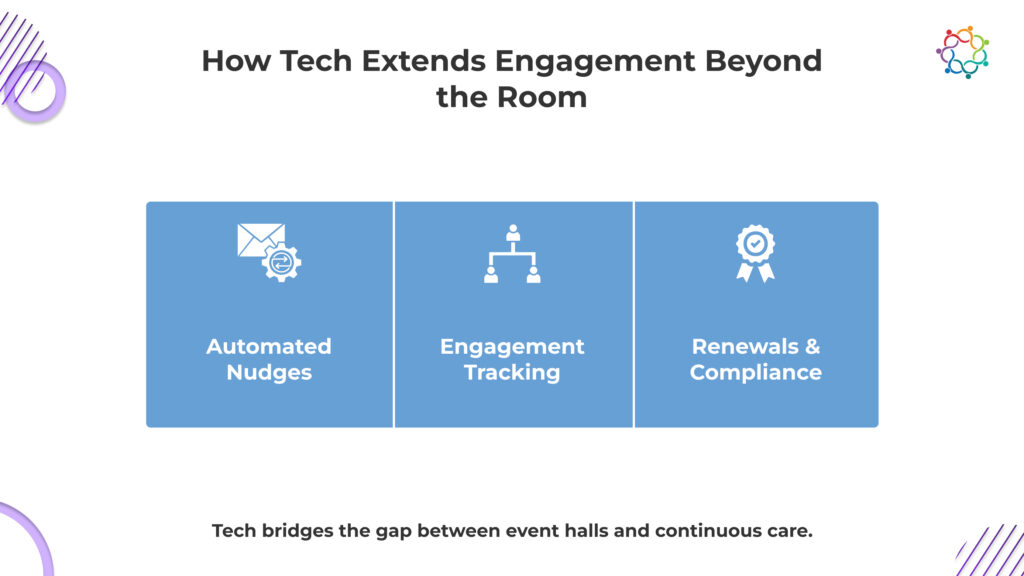 How Tech Extends Engagement Beyond the Room

Automated Nudges

Engagement Tracking

Renewals & Compliance

Tech bridges the gap between event halls and continuous care.